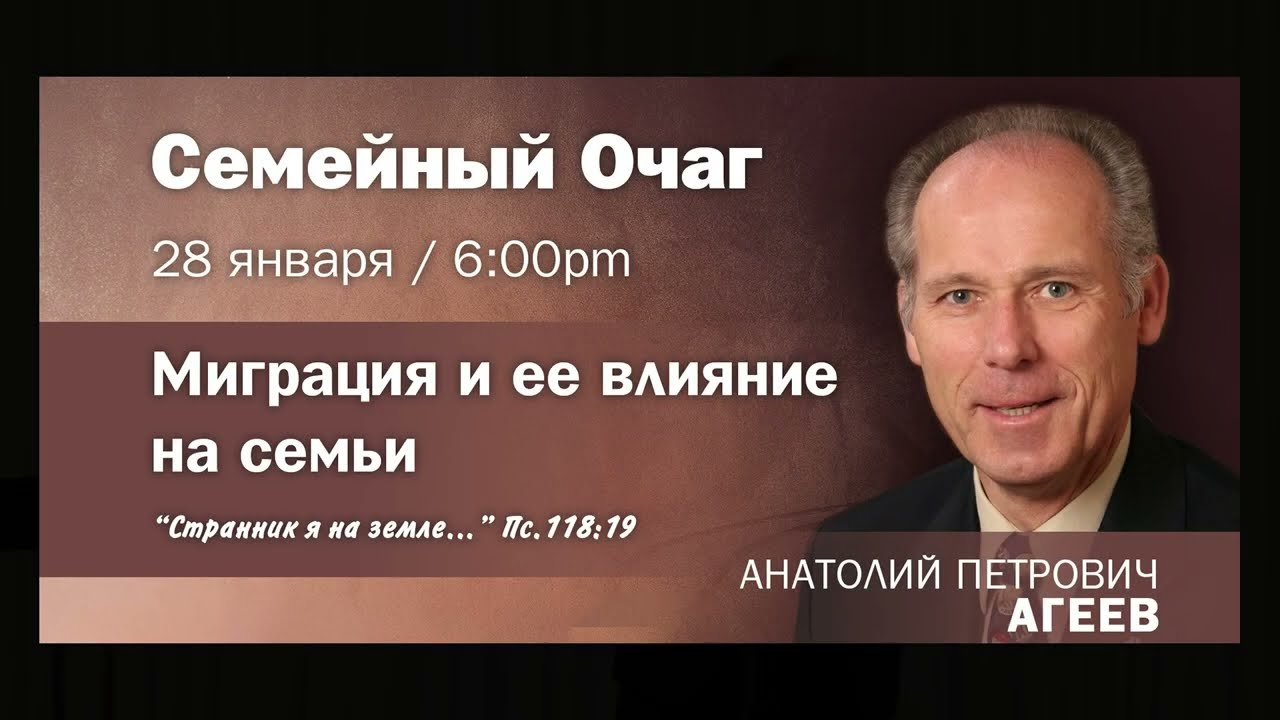 Семейный Очаг

28 января / 6:00pm

Миграция и ее влияние на семьи

“Странник я на земле...” Пс.118:19

АНАТОЛИЙ ПЕТРОВИЧ
АГЕЕВ